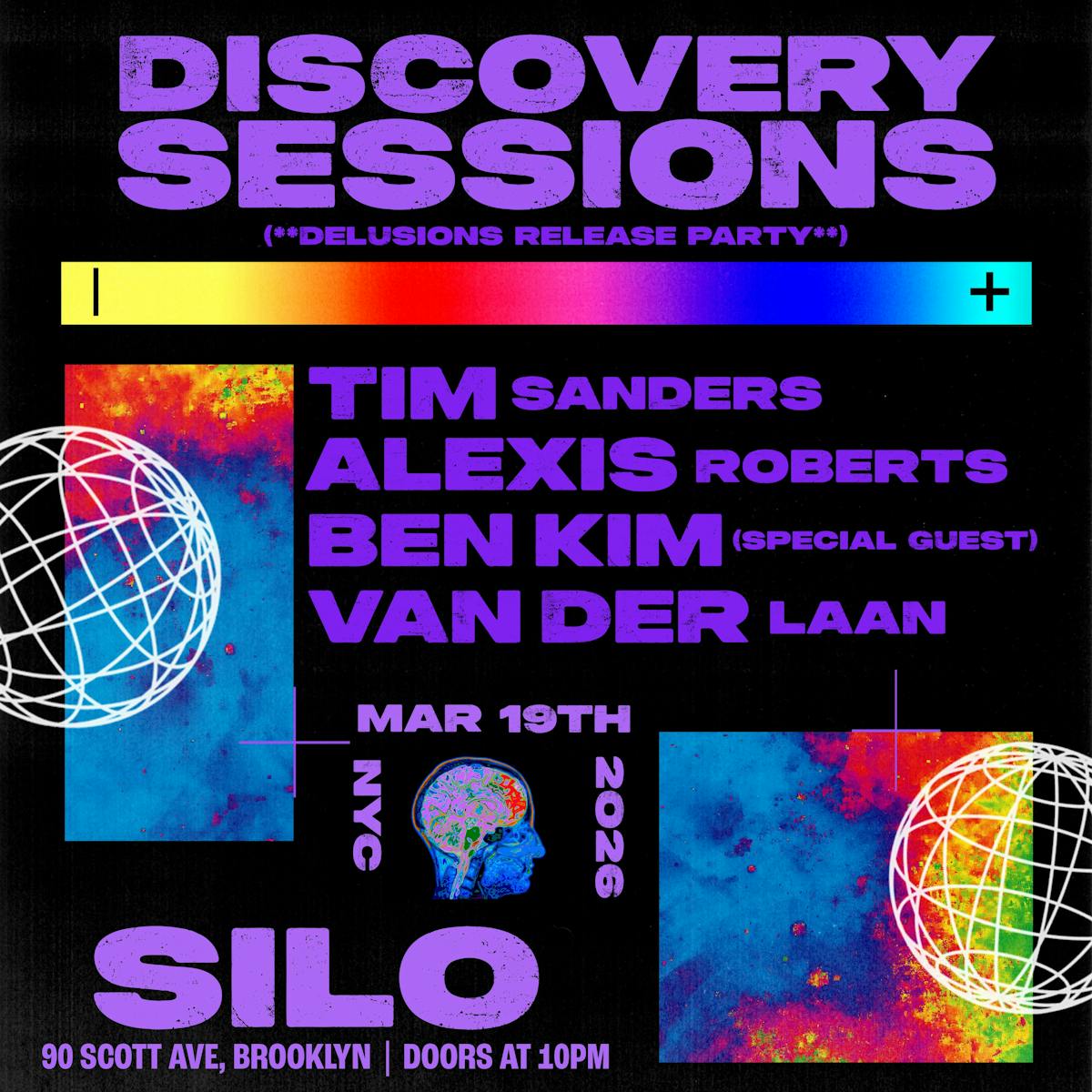 DISCOVERY SESSIONS
(**DELUSIONS RELEASE PARTY**)

| +

TIM SANDERS
ALEXIS ROBERTS
BEN KIM (SPECIAL GUEST)
VAN DER LAAN

MAR 19TH
NYC
2026

SILO
90 SCOTT AVE, BROOKLYN | DOORS AT 10PM